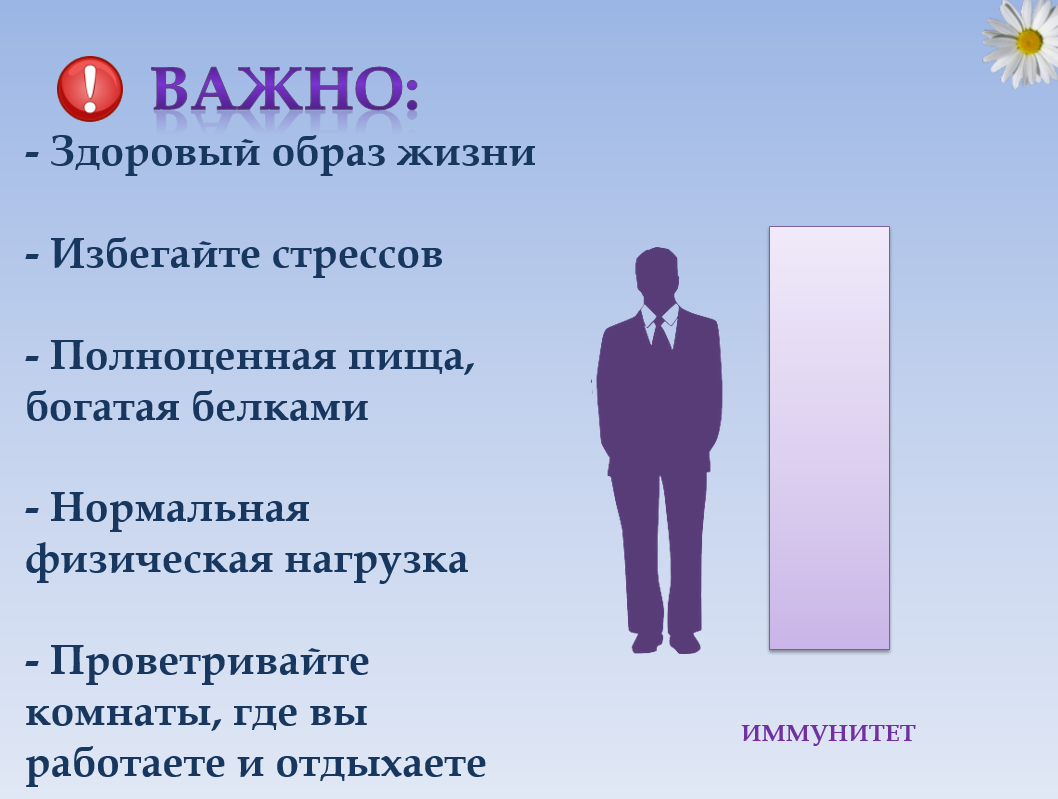 ВАЖНО:

- Здоровый образ жизни

- Избегайте стрессов

- Полноценная пища, богатая белками

- Нормальная физическая нагрузка

- Проветривайте комнаты, где вы работаете и отдыхаете

ИММУНИТЕТ